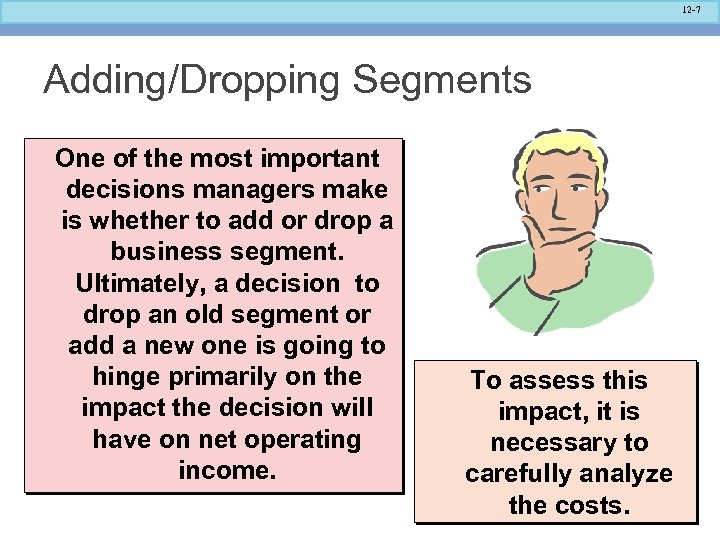 12-7

Adding/Dropping Segments

One of the most important decisions managers make is whether to add or drop a business segment. Ultimately, a decision to drop an old segment or add a new one is going to hinge primarily on the impact the decision will have on net operating income.

To assess this impact, it is necessary to carefully analyze the costs.